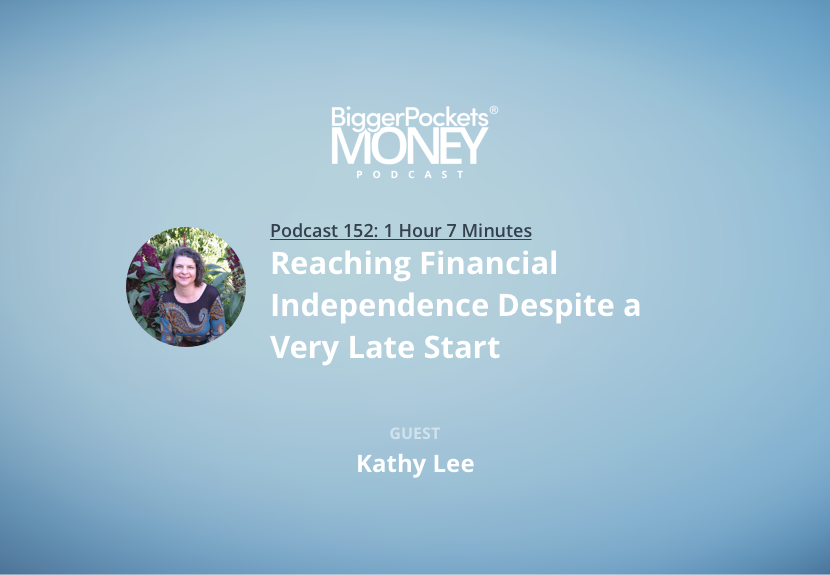 BiggerPockets®
MONEY
PODCAST

Podcast 152: 1 Hour 7 Minutes

Reaching Financial Independence Despite a Very Late Start

GUEST

Kathy Lee